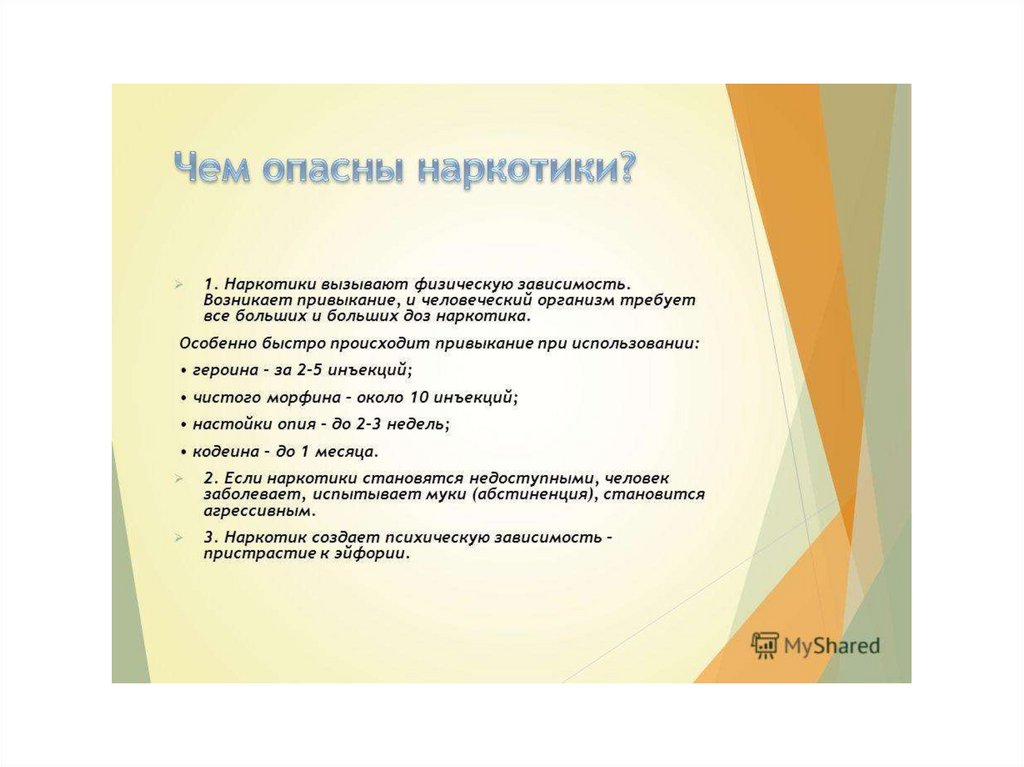 Чем опасны наркотики?

1. Наркотики вызывают физическую зависимость. Возникает привыкание, и человеческий организм требует все больших и больших доз наркотика.

Особенно быстро происходит привыкание при использовании:

• героина – за 2-5 инъекций;

• чистого морфина – около 10 инъекций;

• настойки опия – до 2-3 недель;

• кодеина – до 1 месяца.

2. Если наркотики становятся недоступными, человек заболевает, испытывает муки (абстиненция), становится агрессивным.

3. Наркотик создает психическую зависимость – пристрастие к эйфории.

MyShared